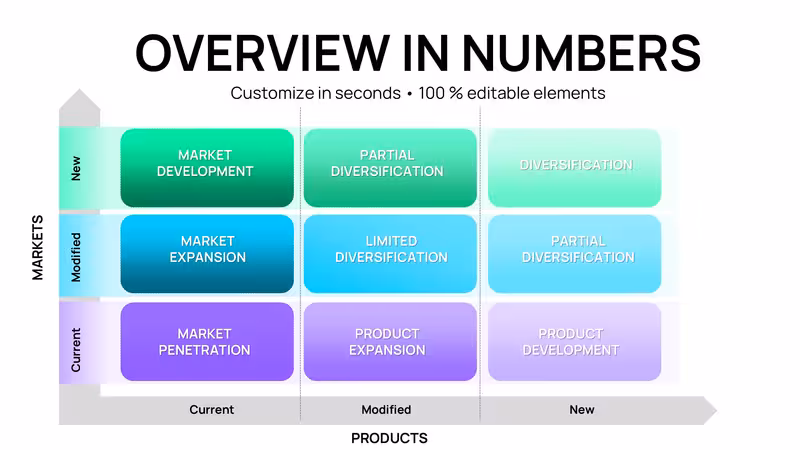 OVERVIEW IN NUMBERS

Customize in seconds • 100 % editable elements

MARKETS

New

MARKET DEVELOPMENT

PARTIAL DIVERSIFICATION

DIVERSIFICATION

Modified

MARKET EXPANSION

LIMITED DIVERSIFICATION

PARTIAL DIVERSIFICATION

Current

MARKET PENETRATION

PRODUCT EXPANSION

PRODUCT DEVELOPMENT

Current

Modified

New

PRODUCTS